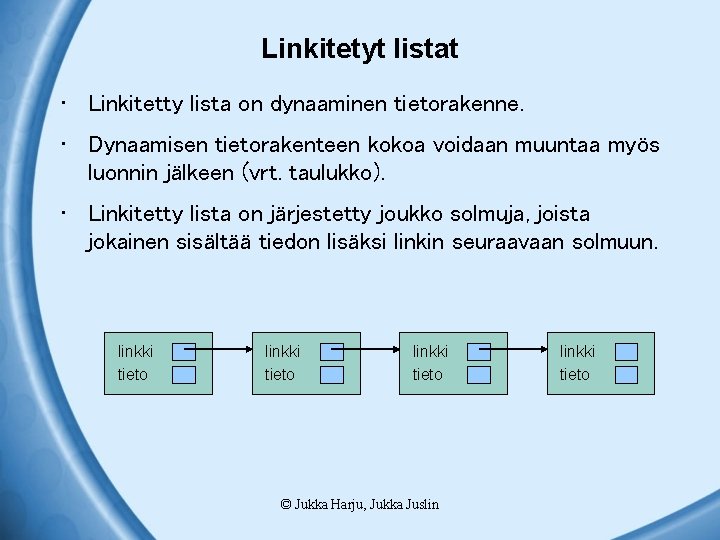 Linkitetyt listat

• Linkitetty lista on dynaaminen tietorakenne.

• Dynaamisen tietorakenteen kokoa voidaan muuntaa myös luonnin jälkeen (vrt. taulukko).

• Linkitetty lista on järjestetty joukko solmuja, joista jokainen sisältää tiedon lisäksi linkin seuraavaan solmuun.

linkki
tieto

linkki
tieto

linkki
tieto

linkki
tieto

© Jukka Harju, Jukka Juslin